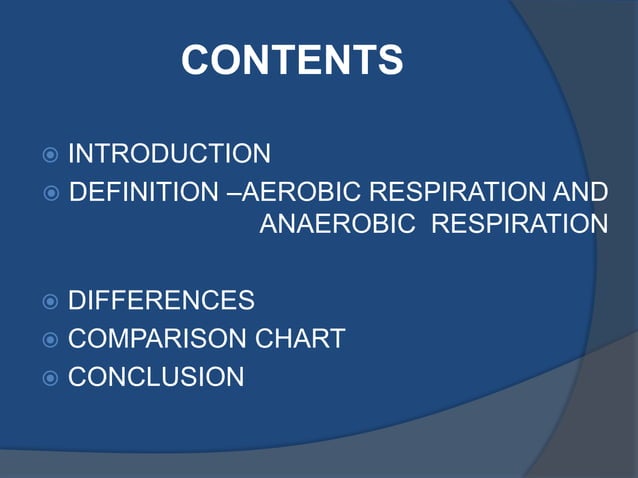 CONTENTS

INTRODUCTION
DEFINITION –AEROBIC RESPIRATION AND ANAEROBIC RESPIRATION

DIFFERENCES
COMPARISON CHART
CONCLUSION